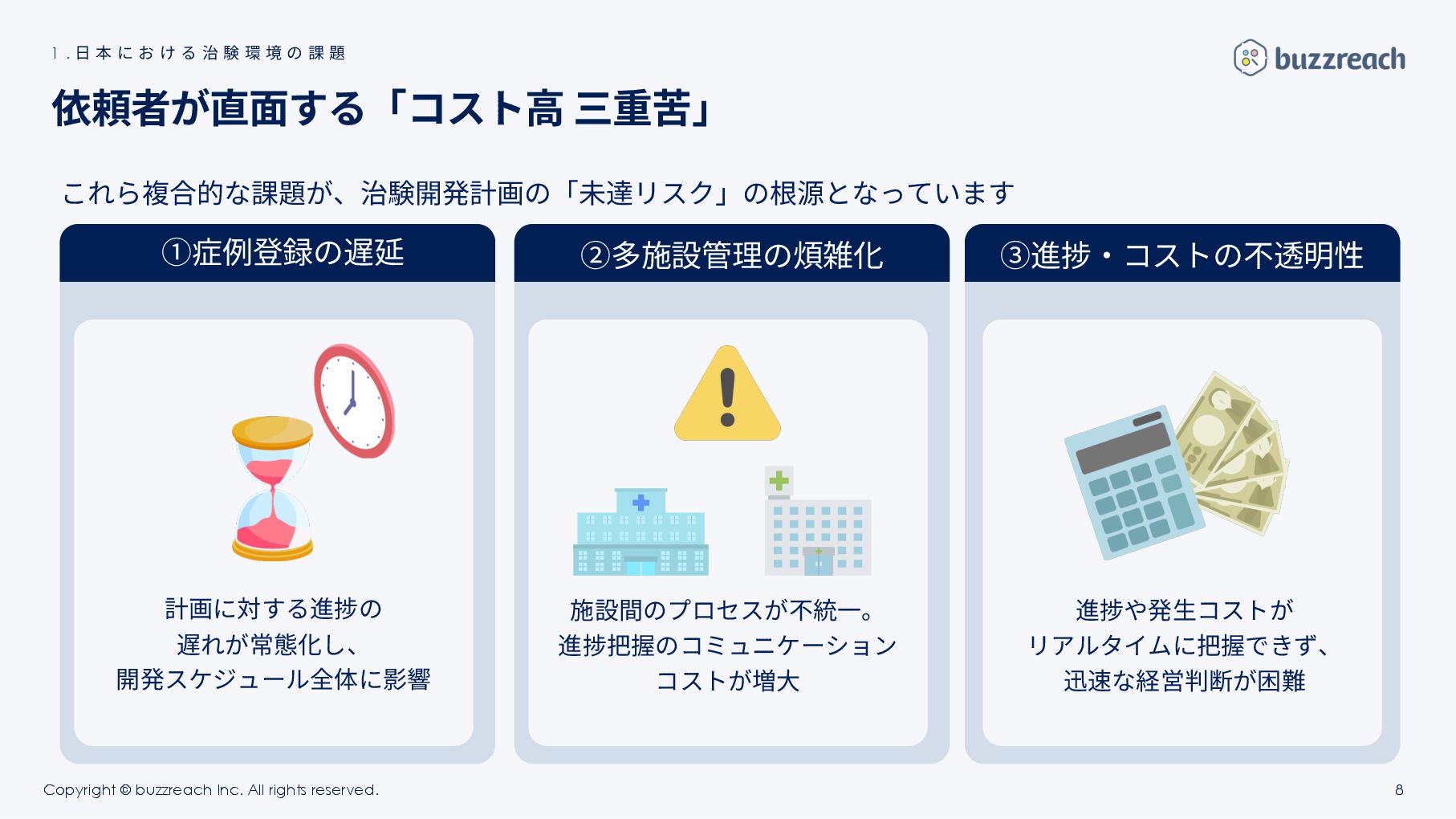 1.日本における治験環境の課題

buzzreach

依頼者が直面する「コスト高 三重苦」

これら複合的な課題が、治験開発計画の「未達リスク」の根源となっています

①症例登録の遅延

計画に対する進捗の遅れが常態化し、開発スケジュール全体に影響

②多施設管理の煩雑化

施設間のプロセスが不統一。進捗把握のコミュニケーションコストが増大

③進捗・コストの不透明性

進捗や発生コストがリアルタイムに把握できず、迅速な経営判断が困難

Copyright © buzzreach Inc. All rights reserved.

8